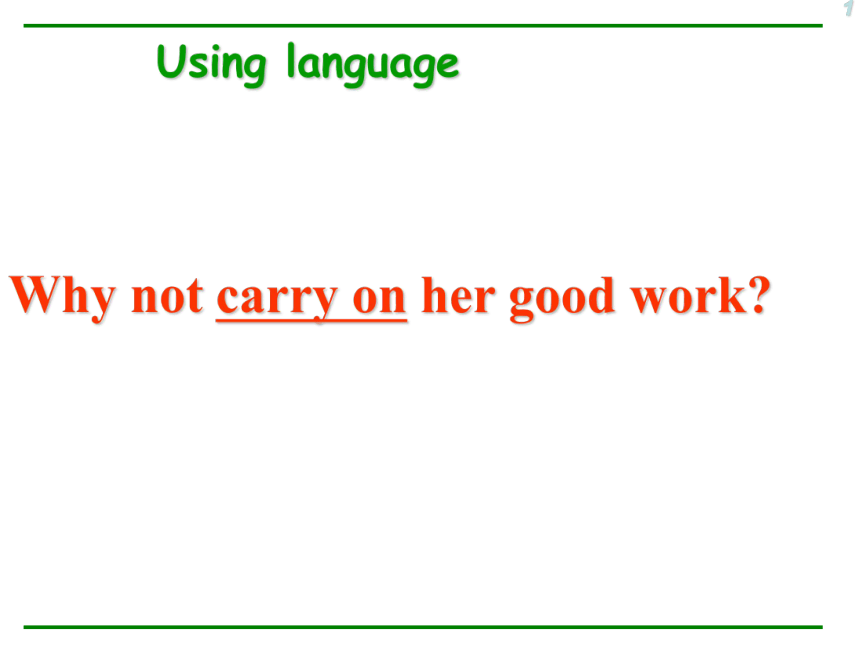 1

Using language

Why not carry on her good work?